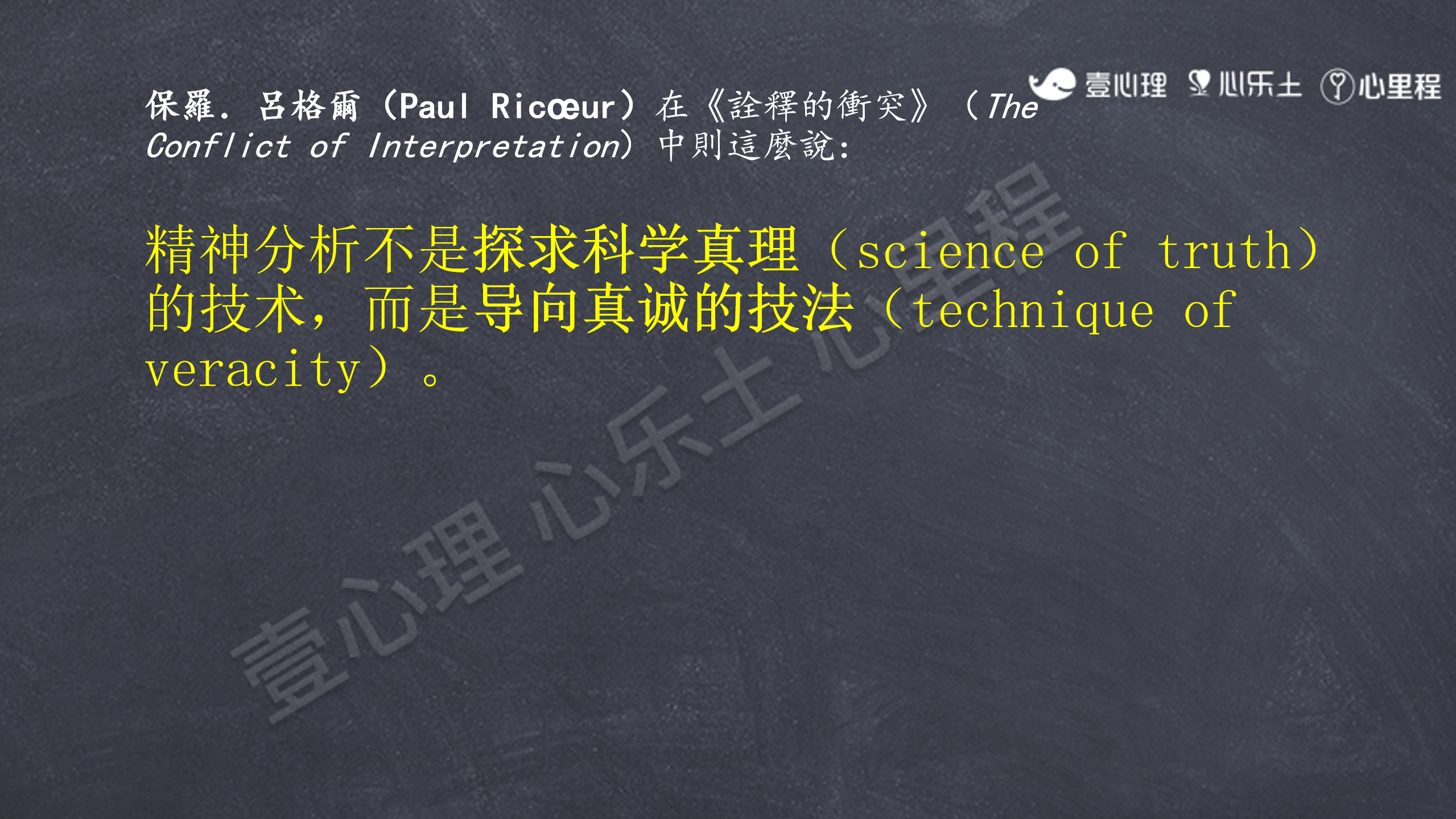 壹心理 心乐土 心里程

保羅. 呂格爾（Paul Ricœur）在《詮釋的衝突》（The Conflict of Interpretation）中則這麼說：

精神分析不是探求科学真理（science of truth）的技术，而是导向真诚的技法（technique of veracity）。

壹心理 心乐土 心里程